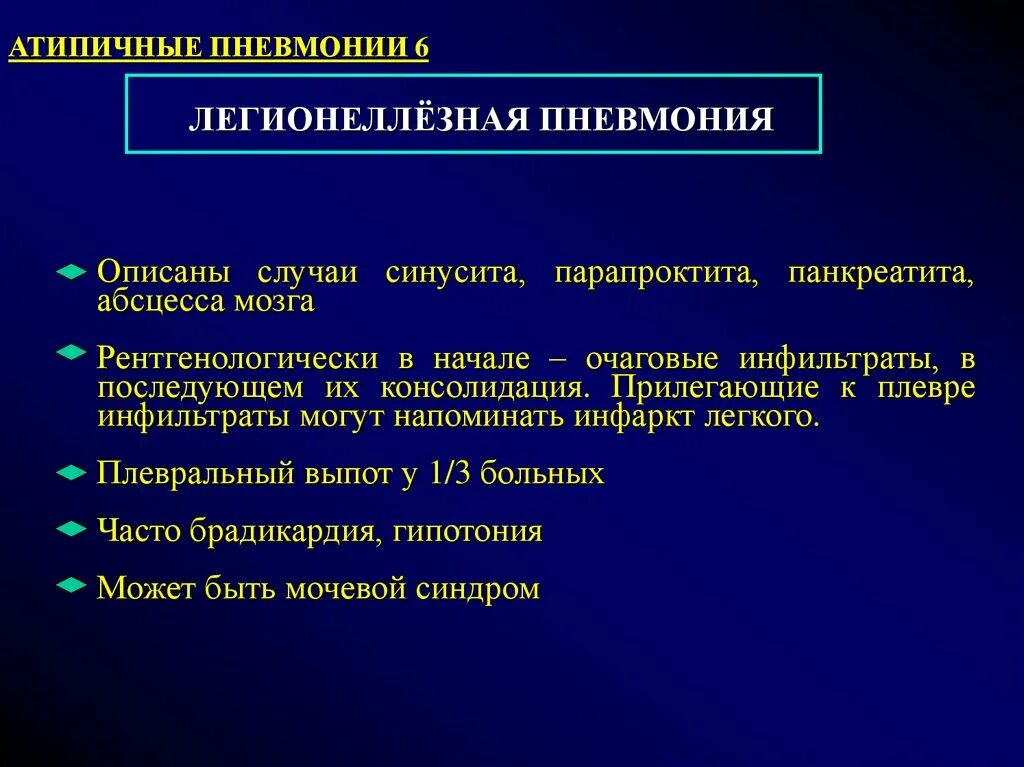 АТИПИЧНЫЕ ПНЕВМОНИИ 6

ЛЕГИОНЕЛЛЁЗНАЯ ПНЕВМОНИЯ

Описаны случаи синусита, парапроктита, панкреатита, абсцесса мозга

Рентгенологически в начале – очаговые инфильтраты, в последующем их консолидация. Прилегающие к плевре инфильтраты могут напоминать инфаркт легкого.

Плевральный выпот у 1/3 больных

Часто брадикардия, гипотония

Может быть мочевой синдром